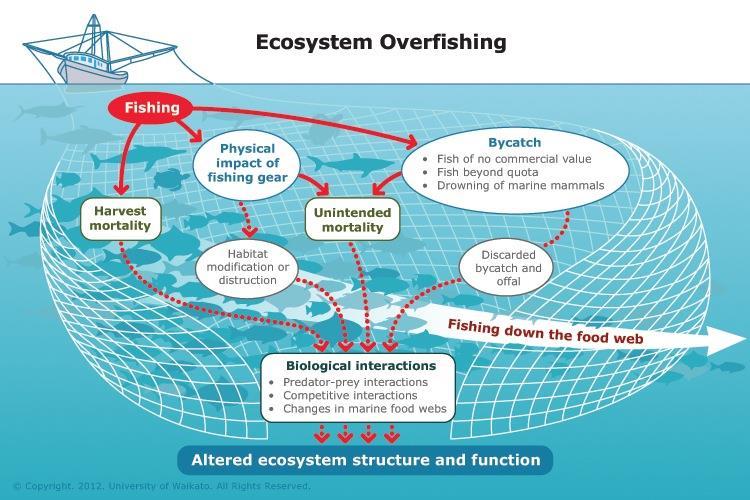 Ecosystem Overfishing

Fishing

Physical impact of fishing gear

Bycatch
• Fish of no commercial value
• Fish beyond quota
• Drowning of marine mammals

Harvest mortality

Unintended mortality

Habitat modification or distruction

Discarded bycatch and offal

Fishing down the food web

Biological interactions
• Predator-prey interactions
• Competitive interactions
• Changes in marine food webs

Altered ecosystem structure and function

© Copyright. 2012. University of Waikato. All Rights Reserved.